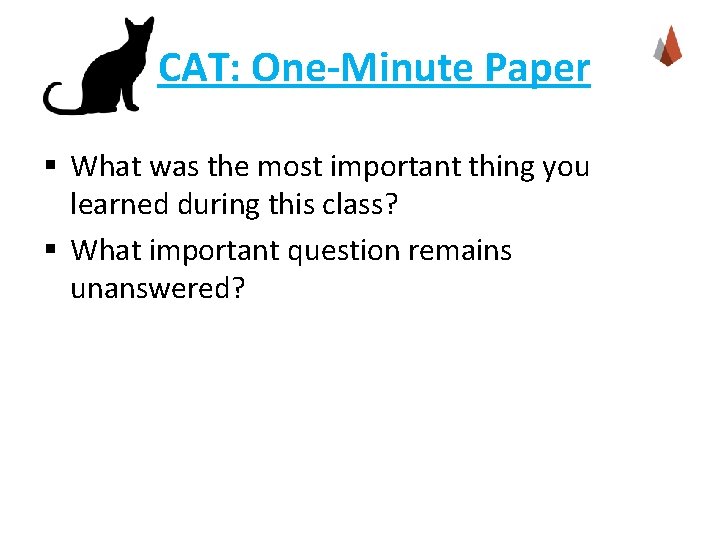 CAT: One-Minute Paper

▪ What was the most important thing you learned during this class?

▪ What important question remains unanswered?